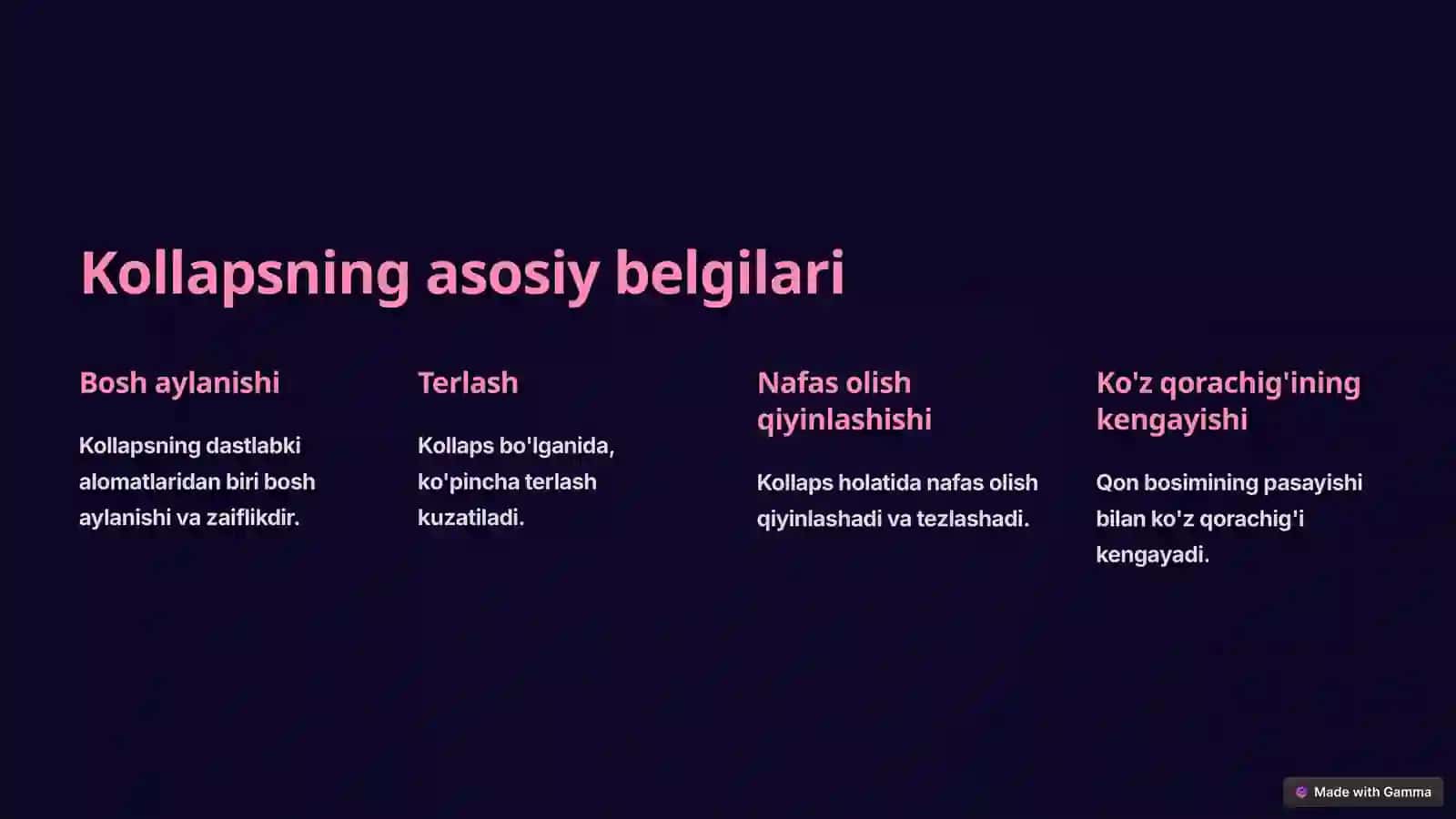 Kollapsning asosiy belgilari

Bosh aylanishi

Kollapsning dastlabki alomatlaridan biri bosh aylanishi va zaiflikdir.

Terlash

Kollaps bo'lganida, ko'pincha terlash kuzatiladi.

Nafas olish qiyinlashishi

Kollaps holatida nafas olish qiyinlashadi va tezlashadi.

Ko'z qorachig'ining kengayishi

Qon bosimining pasayishi bilan ko'z qorachig'i kengayadi.

Made with Gamma